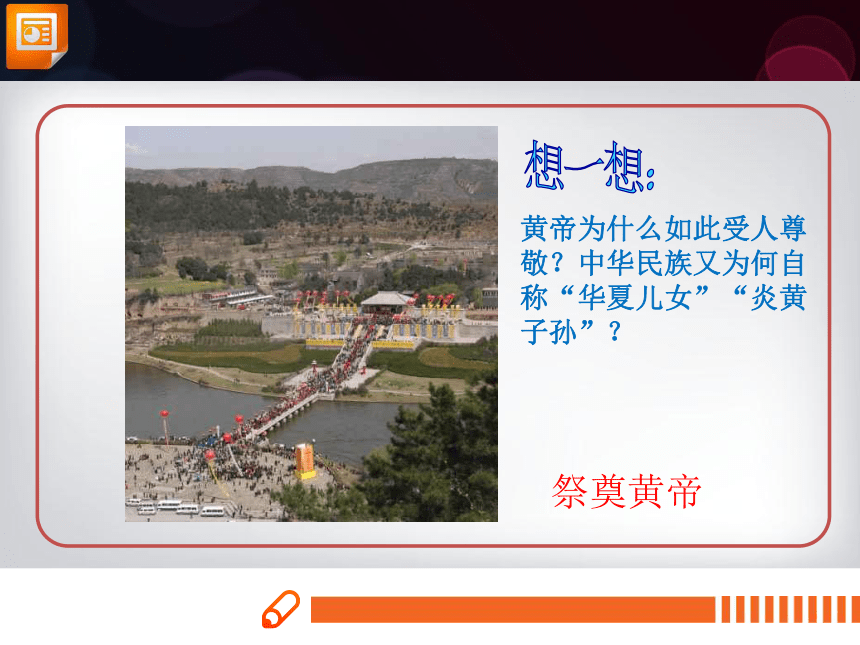 想一想:

黄帝为什么如此受人尊敬？中华民族又为何自称“华夏儿女”“炎黄子孙”？

祭奠黄帝